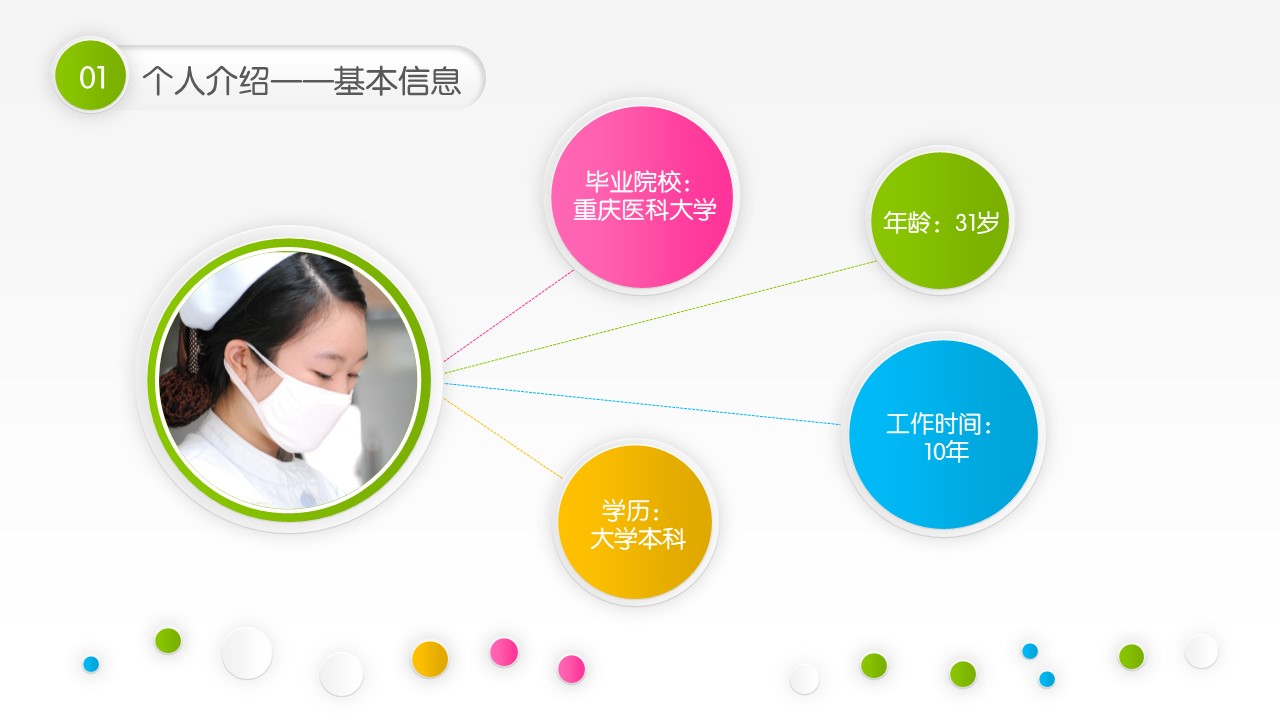 01 个人介绍——基本信息

毕业院校：
重庆医科大学

年龄：31岁

工作时间：
10年

学历：
大学本科